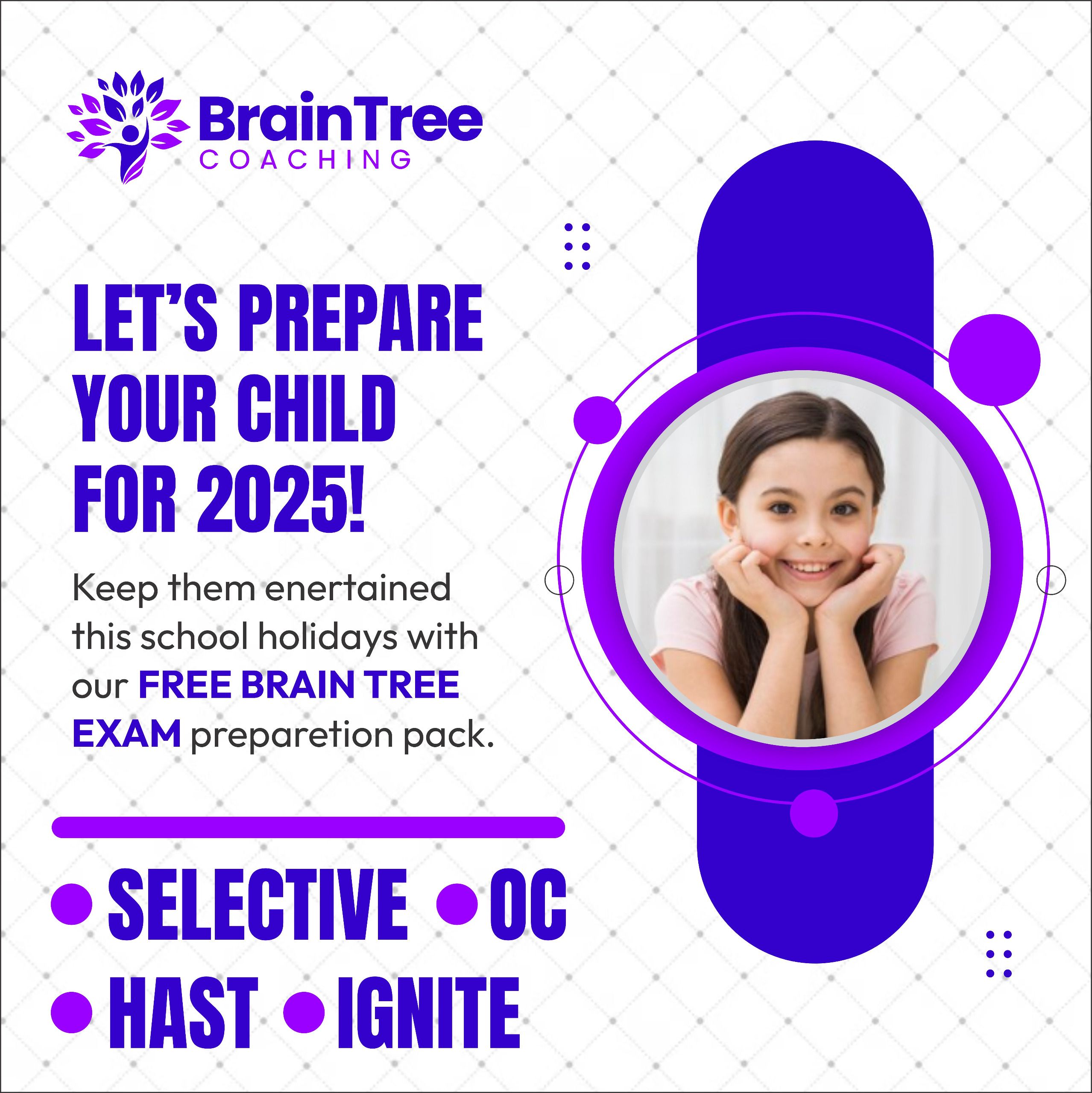 BrainTree
COACHING

LET'S PREPARE YOUR CHILD FOR 2025!

Keep them enertained this school holidays with our FREE BRAIN TREE EXAM preparetion pack.

• SELECTIVE • OC
• HAST • IGNITE